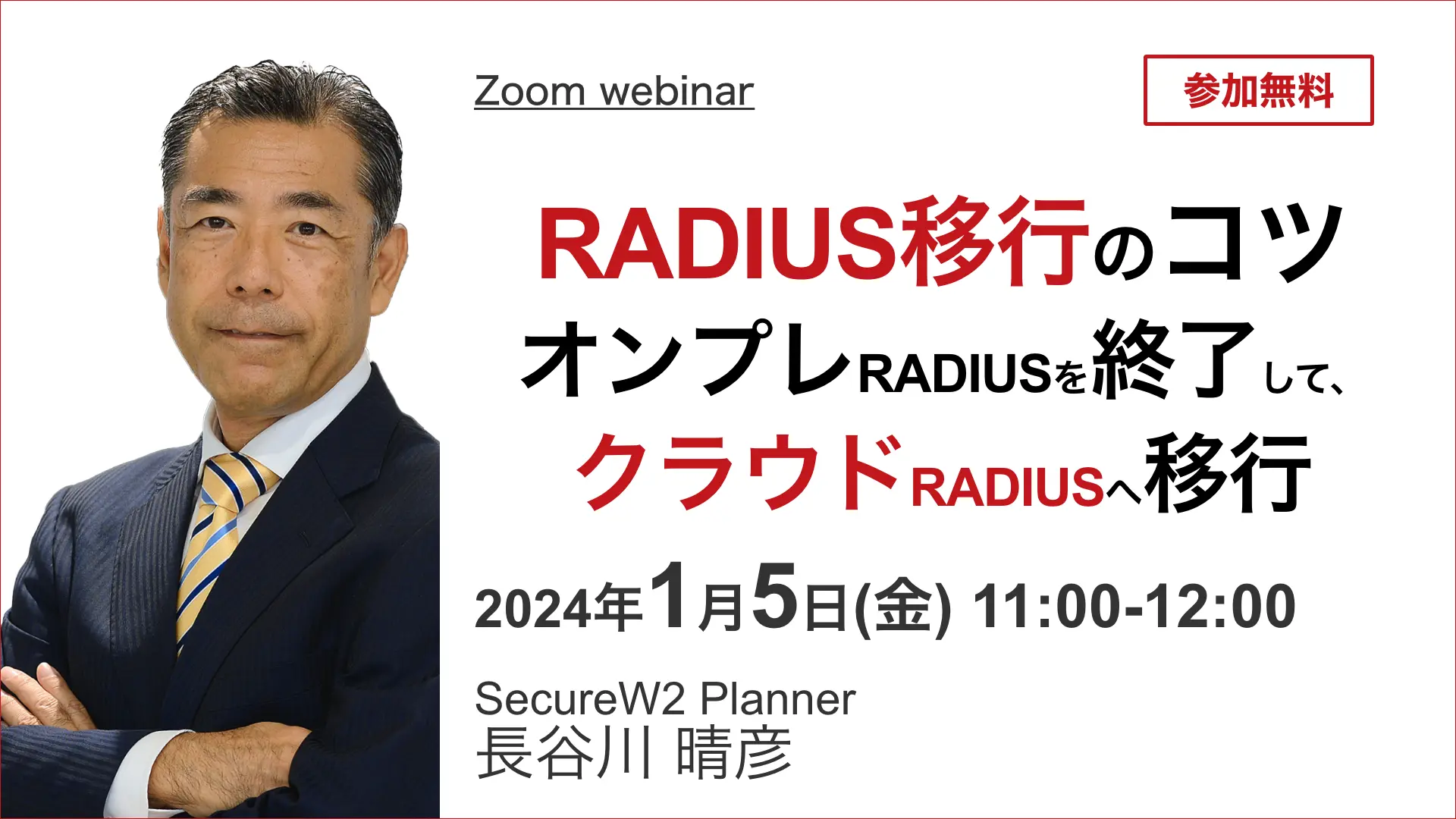 Zoom webinar

参加無料

RADIUS移行のコツ
オンプレRADIUSを終了して、
クラウドRADIUSへ移行

2024年1月5日(金) 11:00-12:00

SecureW2 Planner
長谷川 晴彦